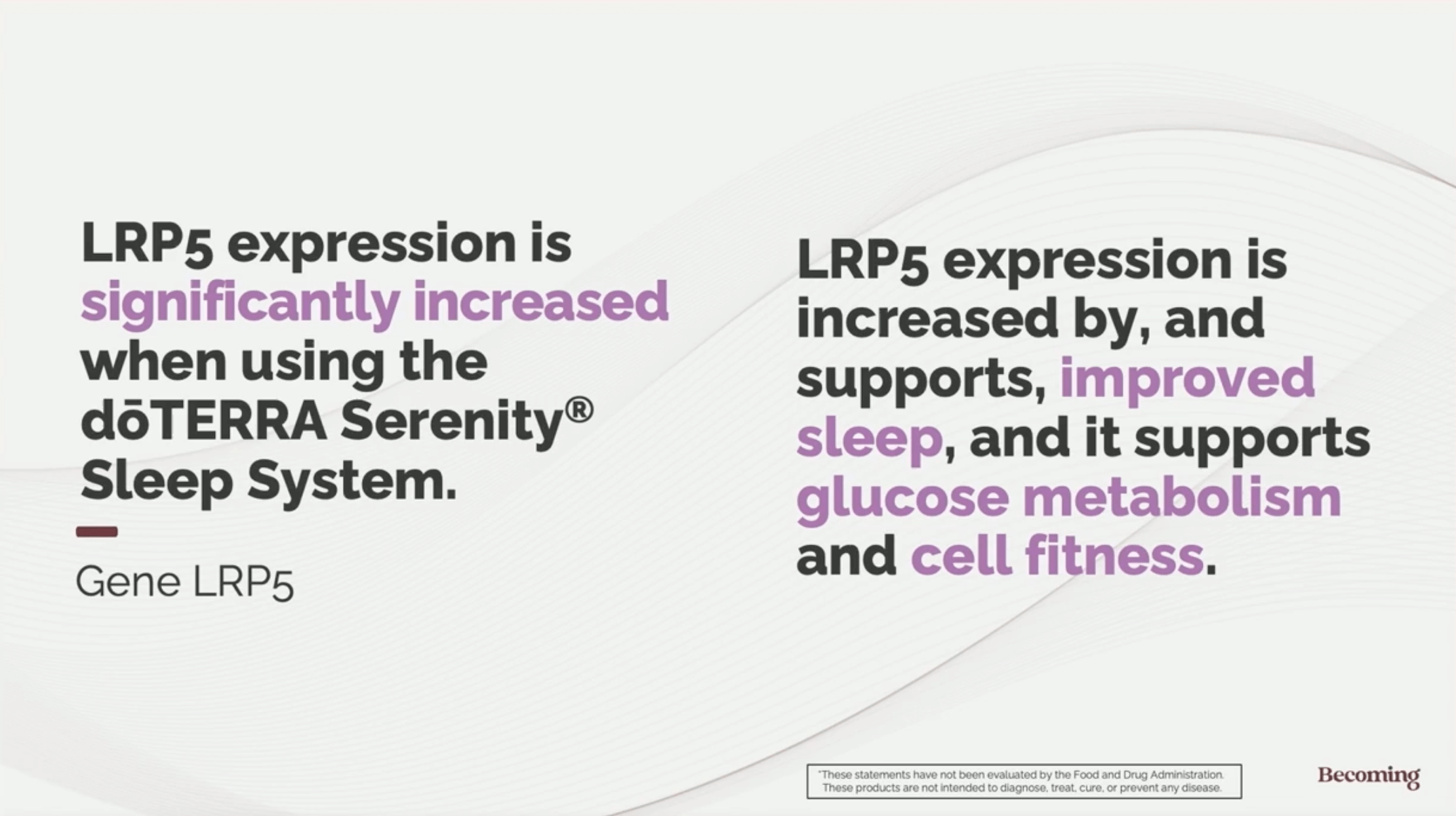 LRP5 expression is significantly increased when using the dōTERRA Serenity® Sleep System.

Gene LRP5

LRP5 expression is increased by, and supports, improved sleep, and it supports glucose metabolism and cell fitness.

*These statements have not been evaluated by the Food and Drug Administration. These products are not intended to diagnose, treat, cure, or prevent any disease.

Becoming